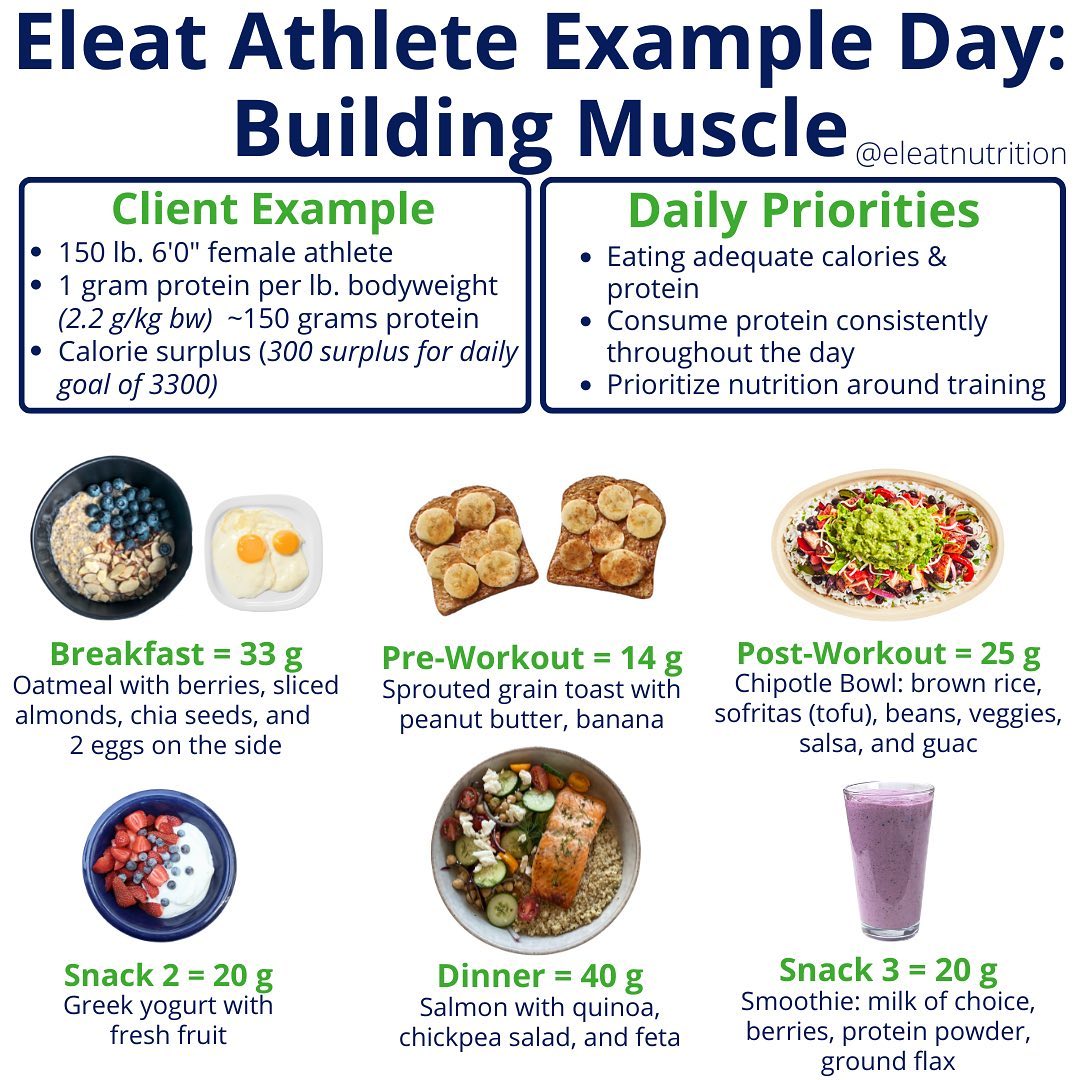 Eleat Athlete Example Day: Building Muscle

@eleatnutrition

Client Example
- 150 lb. 6'0" female athlete
- 1 gram protein per lb. bodyweight (2.2 g/kg bw) ~150 grams protein
- Calorie surplus (300 surplus for daily goal of 3300)

Daily Priorities
- Eating adequate calories & protein
- Consume protein consistently throughout the day
- Prioritize nutrition around training

Breakfast = 33 g
Oatmeal with berries, sliced almonds, chia seeds, and 2 eggs on the side

Pre-Workout = 14 g
Sprouted grain toast with peanut butter, banana

Post-Workout = 25 g
Chipotle Bowl: brown rice, sofritas (tofu), beans, veggies, salsa, and guac

Snack 2 = 20 g
Greek yogurt with fresh fruit

Dinner = 40 g
Salmon with quinoa, chickpea salad, and feta

Snack 3 = 20 g
Smoothie: milk of choice, berries, protein powder, ground flax